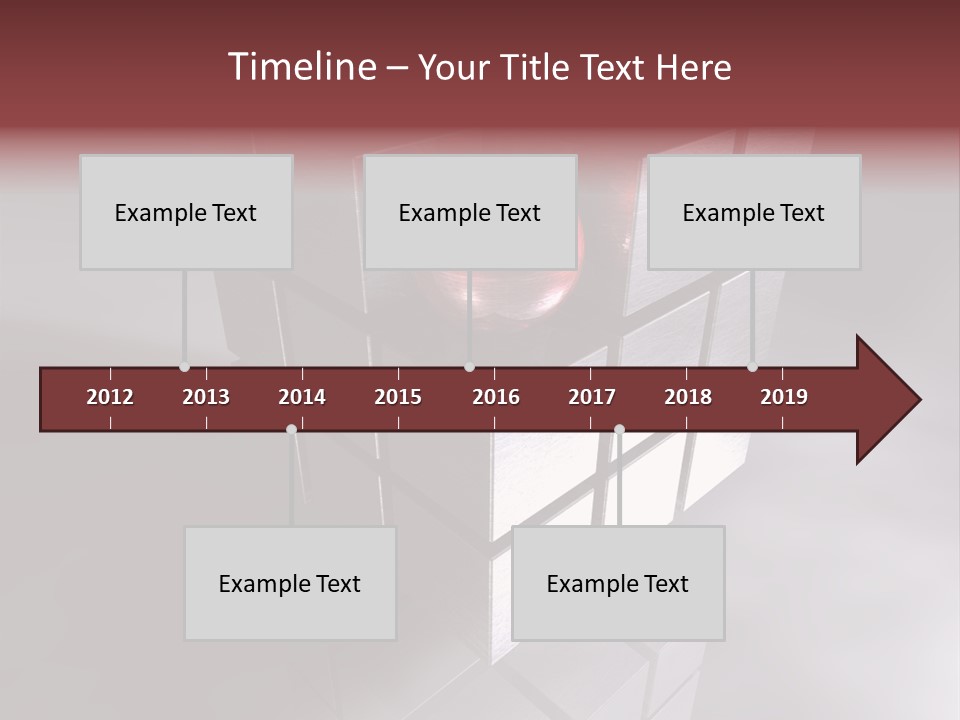 Timeline – Your Title Text Here

Example Text

Example Text

Example Text

2012 2013 2014 2015 2016 2017 2018 2019

Example Text

Example Text